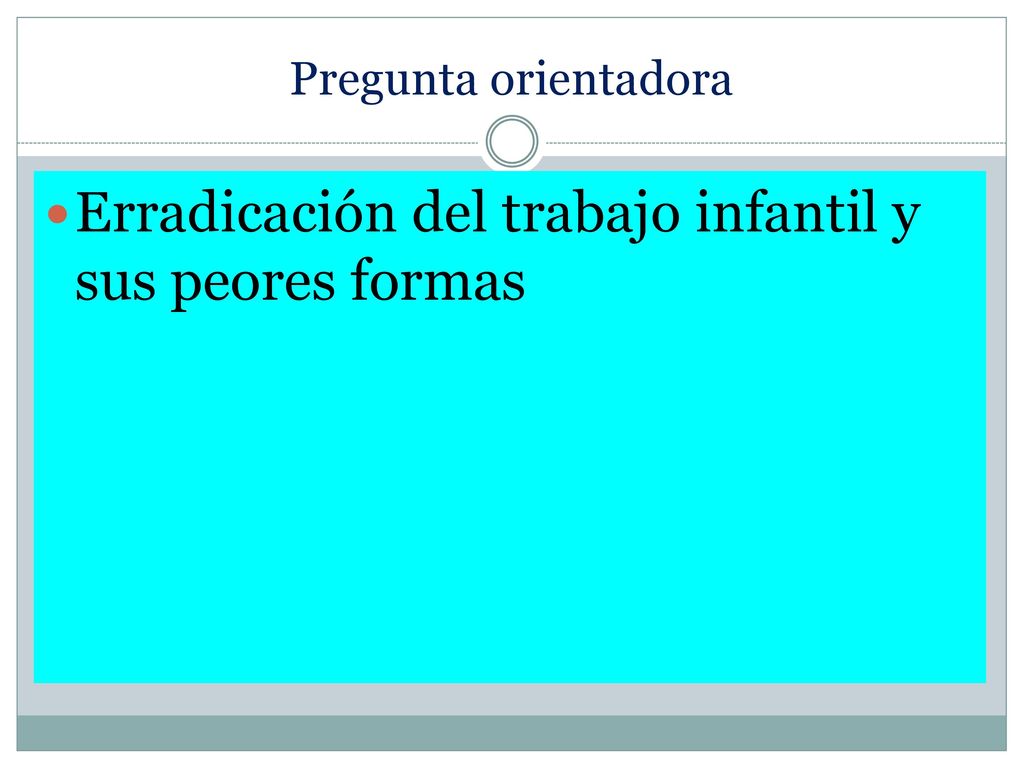 Pregunta orientadora

Erradicación del trabajo infantil y sus peores formas